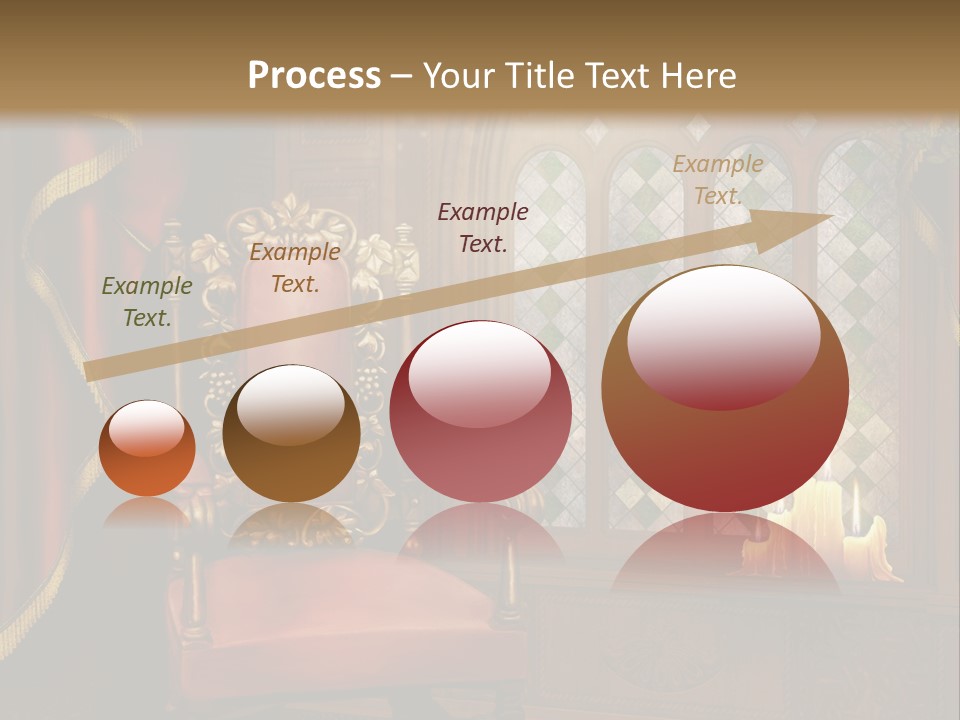 Process – Your Title Text Here

Example Text.

Example Text.

Example Text.

Example Text.